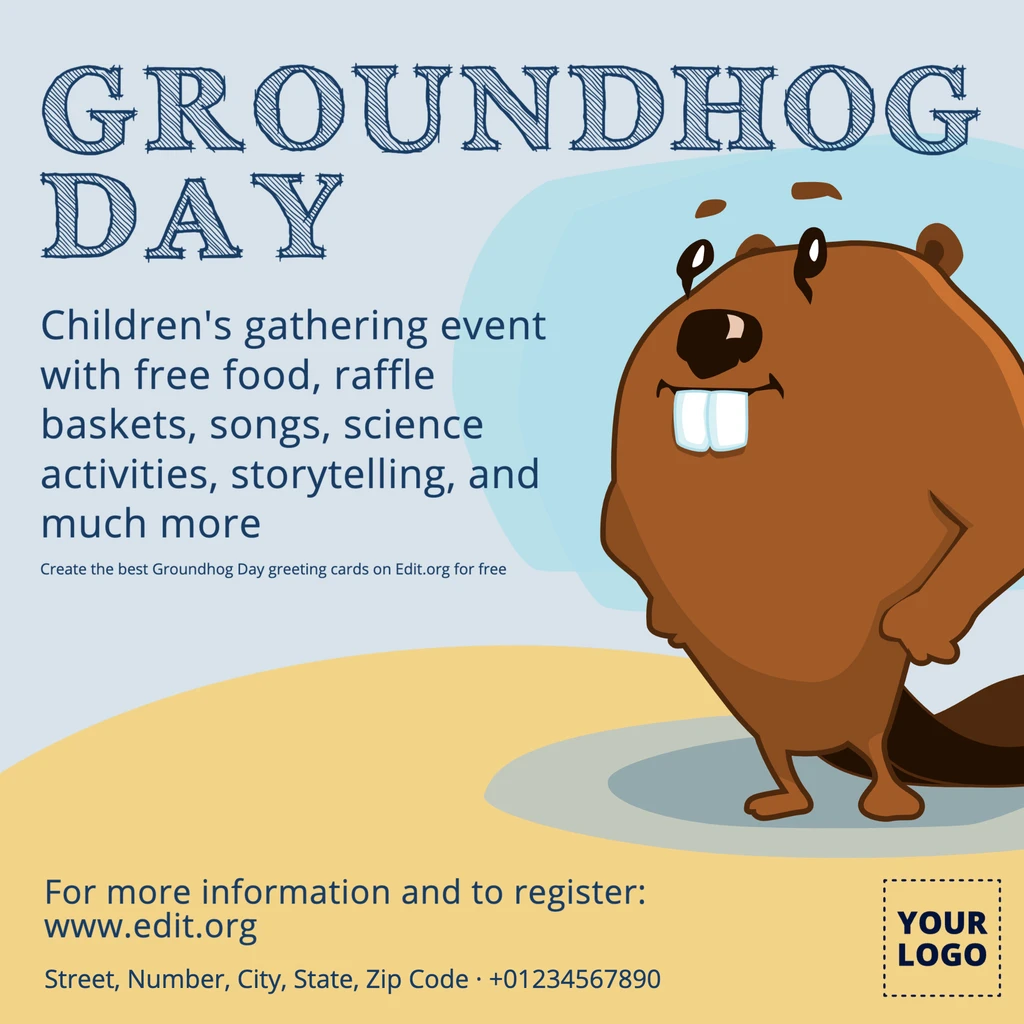 GROUNDHOG DAY

Children's gathering event with free food, raffle baskets, songs, science activities, storytelling, and much more

Create the best Groundhog Day greeting cards on Edit.org for free

For more information and to register:
www.edit.org

Street, Number, City, State, Zip Code · +01234567890

YOUR LOGO